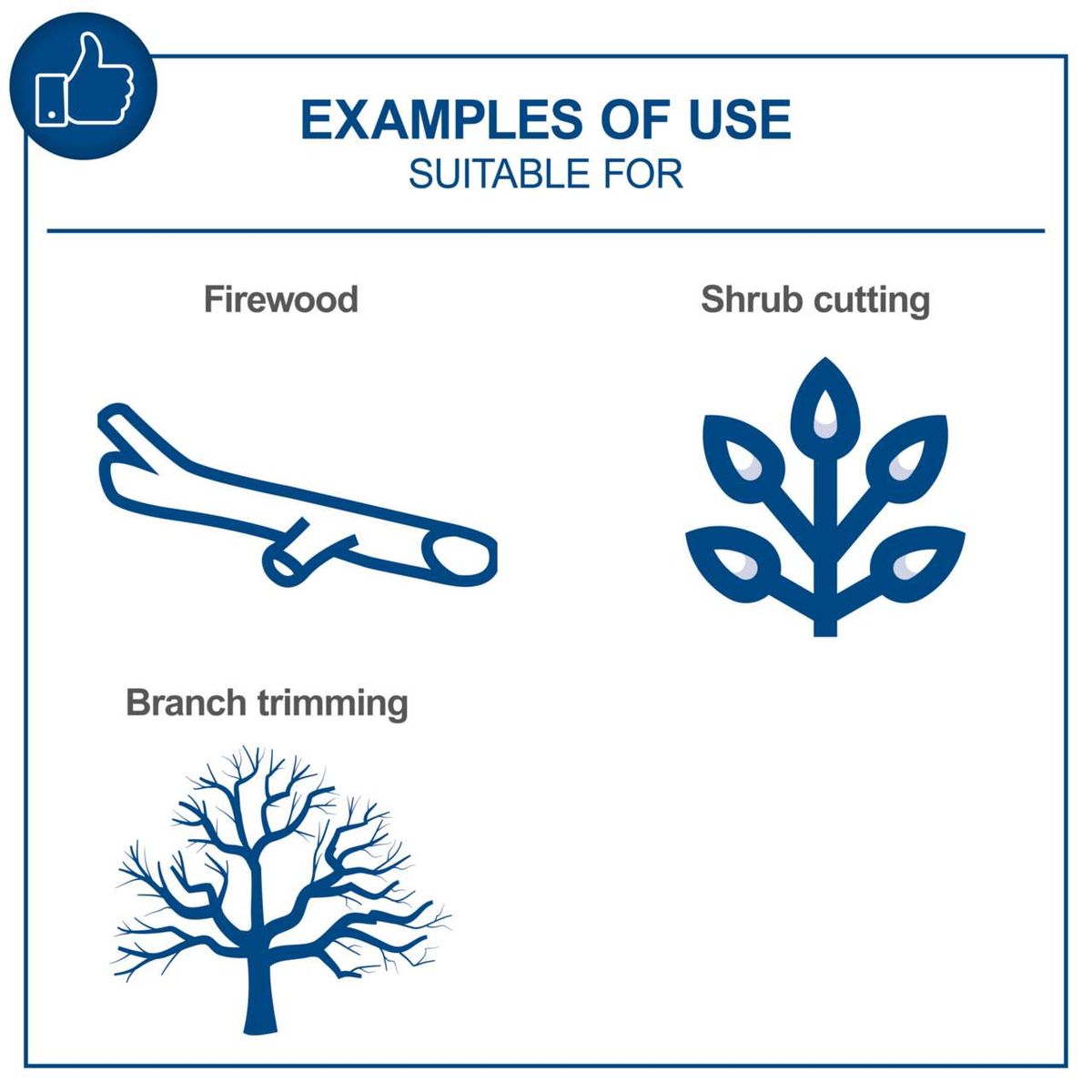 EXAMPLES OF USE
SUITABLE FOR

Firewood

Shrub cutting

Branch trimming